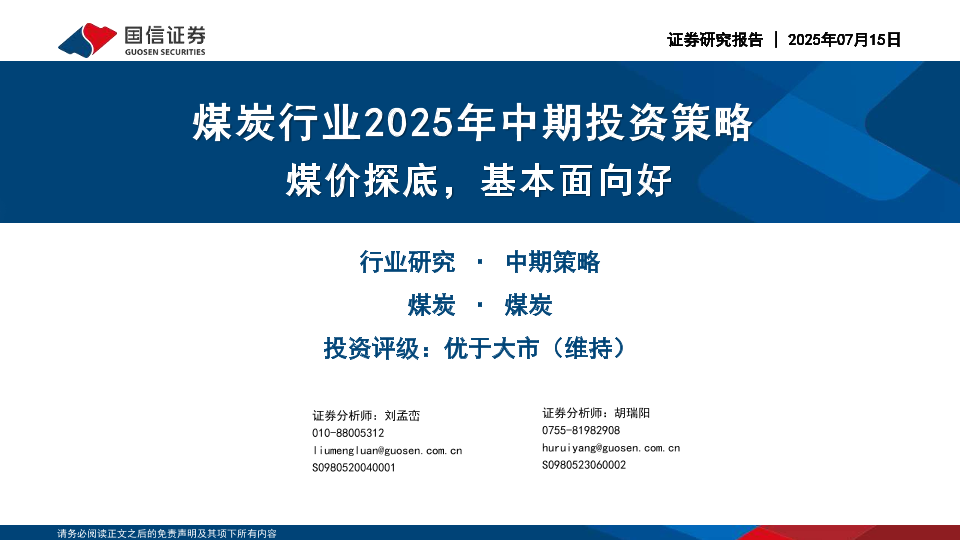 国信证券
GUOSEN SECURITIES

证券研究报告 | 2025年07月15日

煤炭行业2025年中期投资策略
煤价探底，基本面向好

行业研究 · 中期策略
煤炭 · 煤炭
投资评级：优于大市（维持）

证券分析师：刘孟峦
010-88005312
liumengluan@guosen.com.cn
S0980520040001

证券分析师：胡瑞阳
0755-81982908
huruiyang@guosen.com.cn
S0980523060002

请务必阅读正文之后的免责声明及其项下所有内容